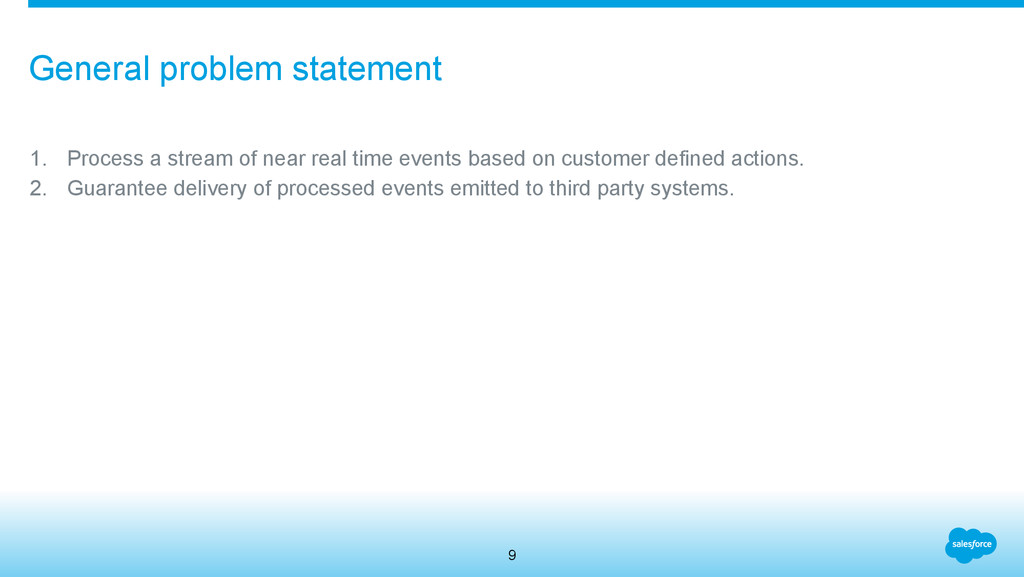 General problem statement

1. Process a stream of near real time events based on customer defined actions.
2. Guarantee delivery of processed events emitted to third party systems.

9

salesforce